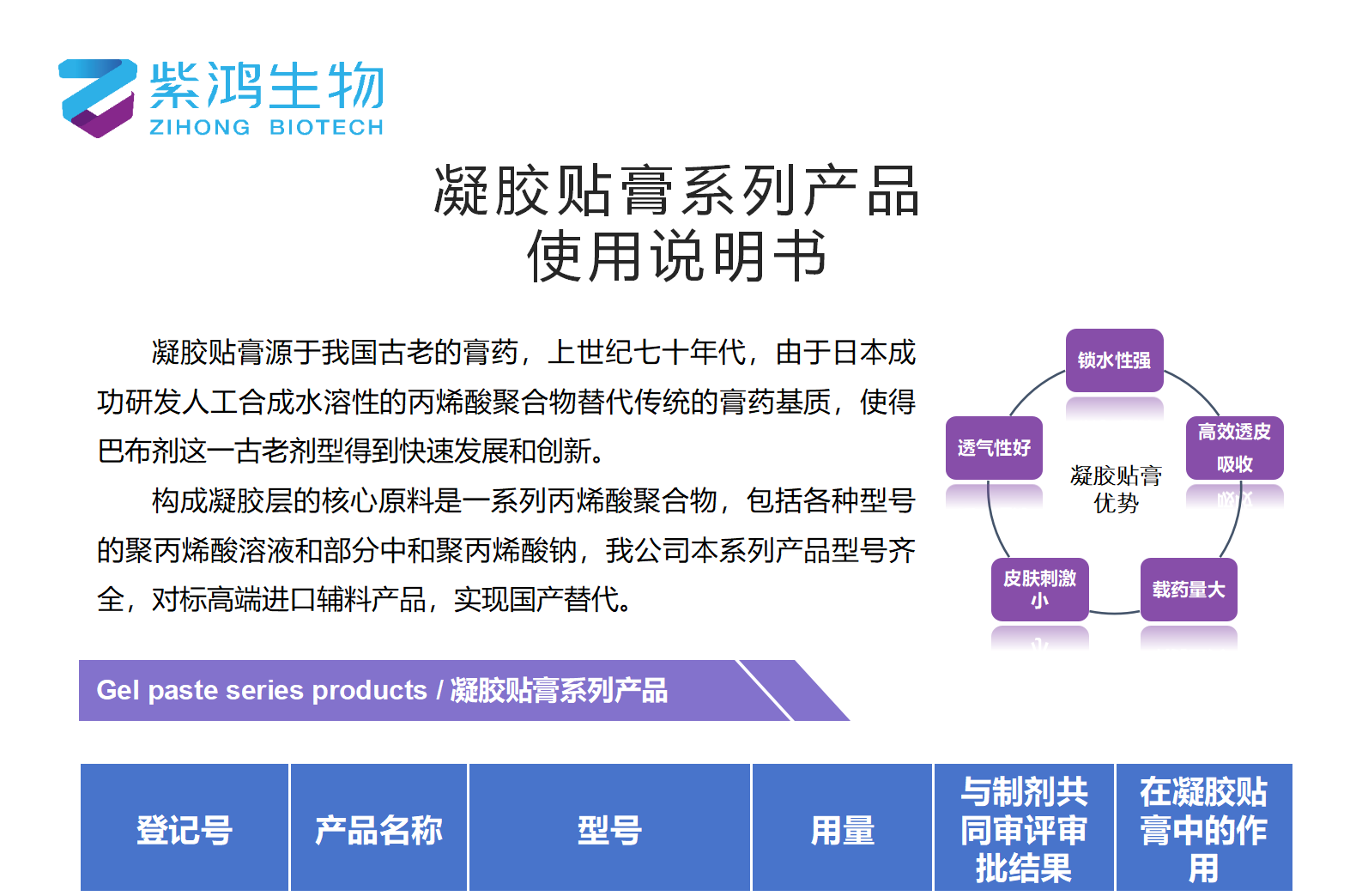 紫鸿生物
ZIHONG BIOTECH

凝胶贴膏系列产品
使用说明书

凝胶贴膏源于我国古老的膏药，上世纪七十年代，由于日本成功研发人工合成水溶性的丙烯酸聚合物替代传统的膏药基质，使得巴布剂这一古老剂型得到快速发展和创新。

构成凝胶层的核心原料是一系列丙烯酸聚合物，包括各种型号的聚丙烯酸溶液和部分中和聚丙烯酸钠，我公司本系列产品型号齐全，对标高端进口辅料产品，实现国产替代。

锁水性强
高效透皮吸收
载药量大
皮肤刺激小
透气性好
凝胶贴膏优势

Gel paste series products / 凝胶贴膏系列产品

| 登记号 | 产品名称 | 型号 | 用量 | 与制剂共同审评审批结果 | 在凝胶贴膏中的作用 |
|---|---|---|---|---|---|